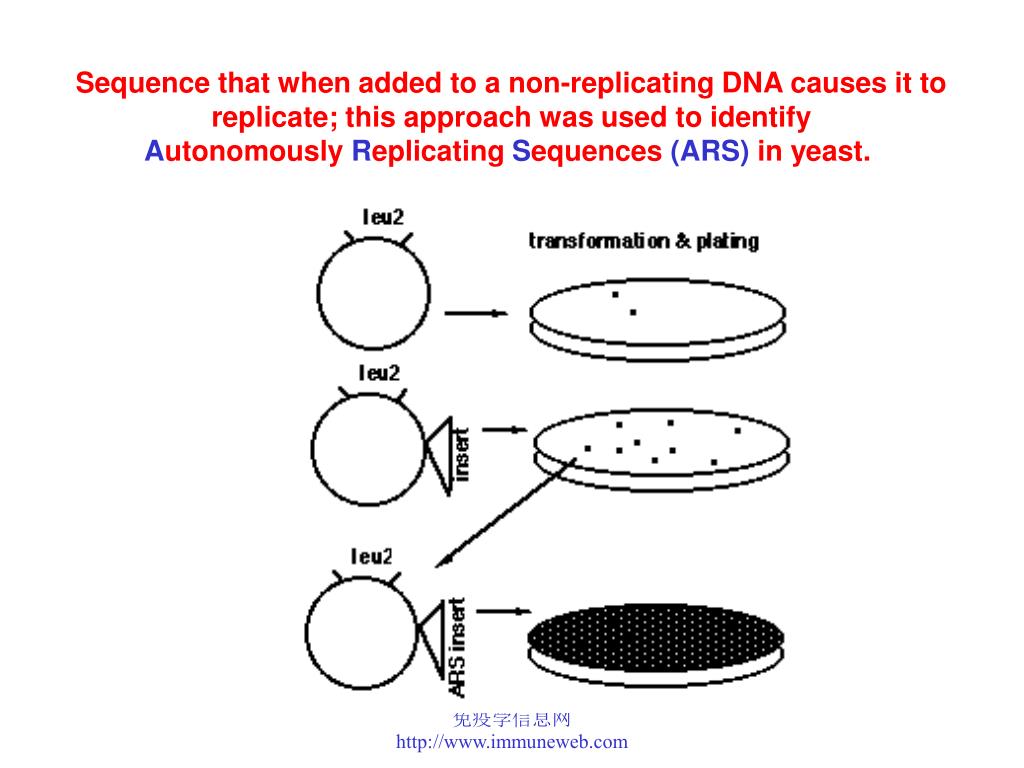 Sequence that when added to a non-replicating DNA causes it to replicate; this approach was used to identify Autonomously Replicating Sequences (ARS) in yeast.

leu2

transformation & plating

leu2

insert

leu2

ARS insert

免疫学信息网
http://www.immuneweb.com